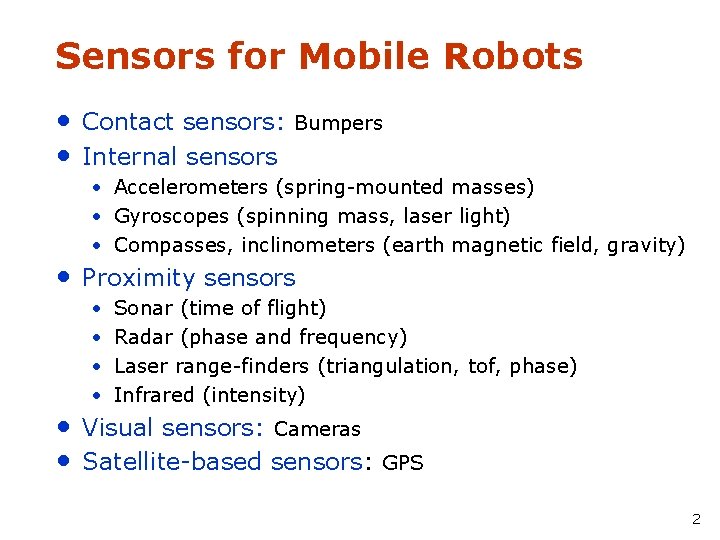 Sensors for Mobile Robots

• Contact sensors: Bumpers
• Internal sensors
  • Accelerometers (spring-mounted masses)
  • Gyroscopes (spinning mass, laser light)
  • Compasses, inclinometers (earth magnetic field, gravity)
• Proximity sensors
  • Sonar (time of flight)
  • Radar (phase and frequency)
  • Laser range-finders (triangulation, tof, phase)
  • Infrared (intensity)
• Visual sensors: Cameras
• Satellite-based sensors: GPS

2